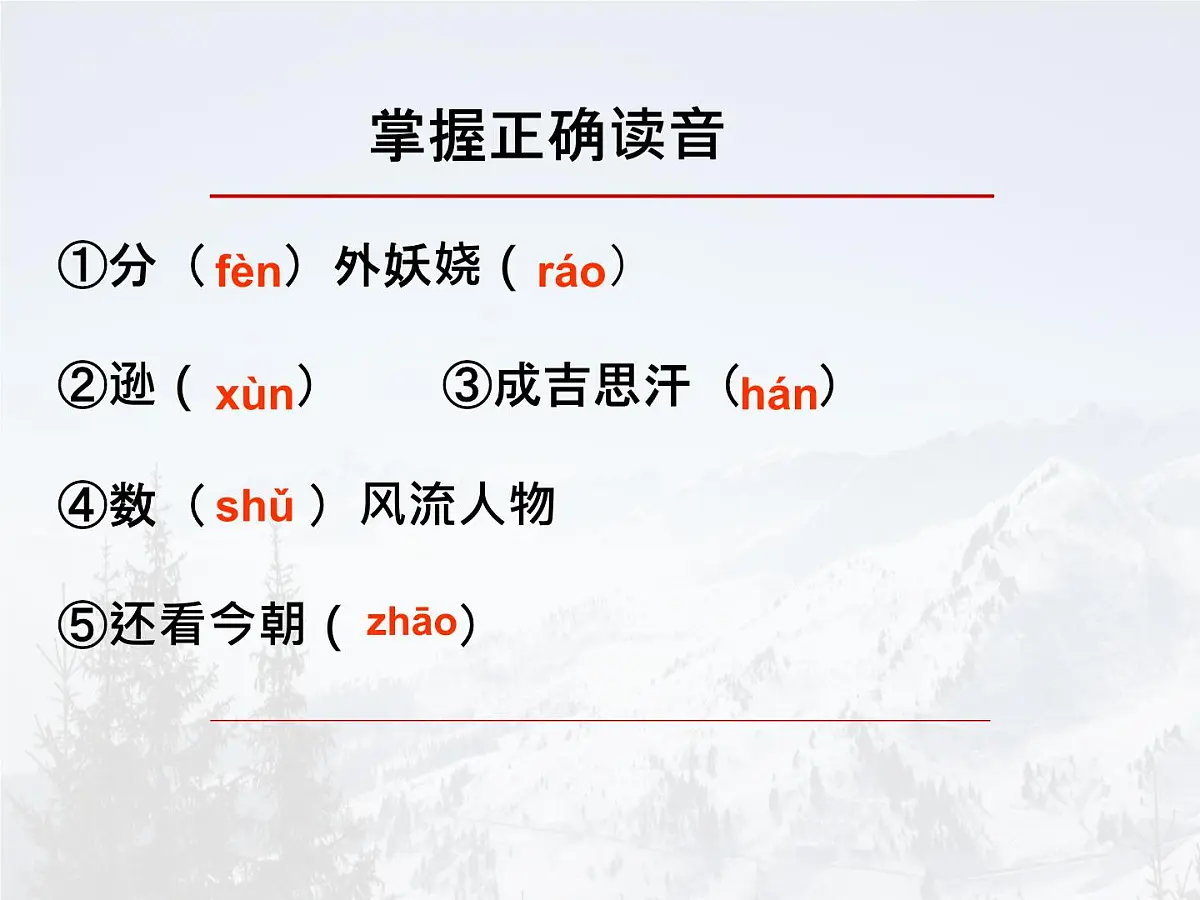 掌握正确读音

①分（fèn）外妖娆（ráo）

②逊（xùn）　③成吉思汗（hán）

④数（shǔ）风流人物

⑤还看今朝（zhāo）